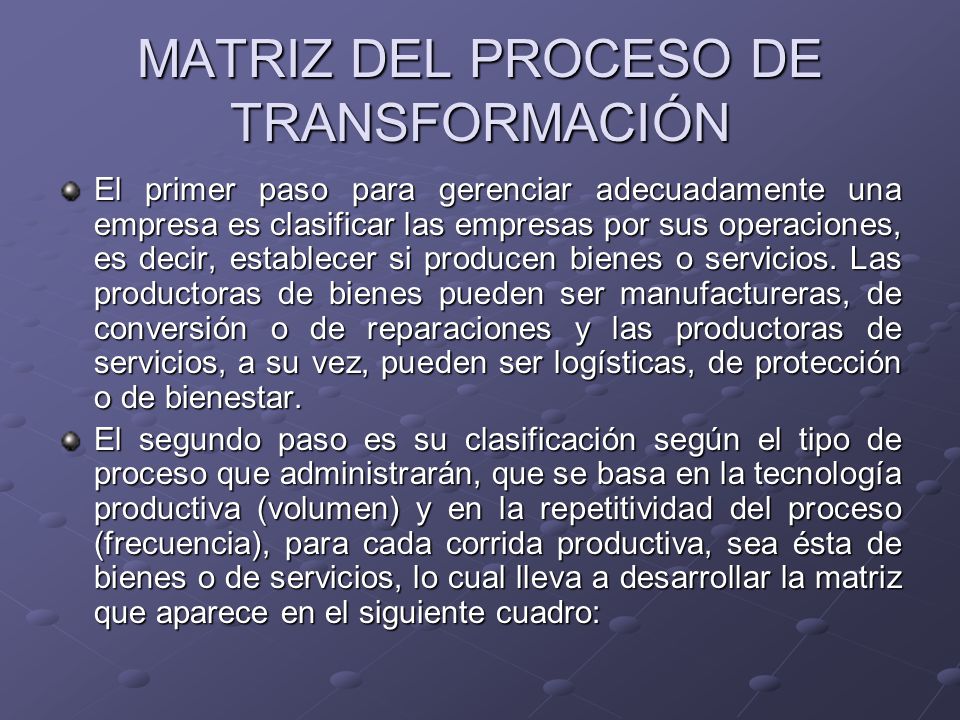 MATRIZ DEL PROCESO DE TRANSFORMACIÓN

El primer paso para gerenciar adecuadamente una empresa es clasificar las empresas por sus operaciones, es decir, establecer si producen bienes o servicios. Las productoras de bienes pueden ser manufactureras, de conversión o de reparaciones y las productoras de servicios, a su vez, pueden ser logísticas, de protección o de bienestar.

El segundo paso es su clasificación según el tipo de proceso que administrarán, que se basa en la tecnología productiva (volumen) y en la repetitividad del proceso (frecuencia), para cada corrida productiva, sea ésta de bienes o de servicios, lo cual lleva a desarrollar la matriz que aparece en el siguiente cuadro: